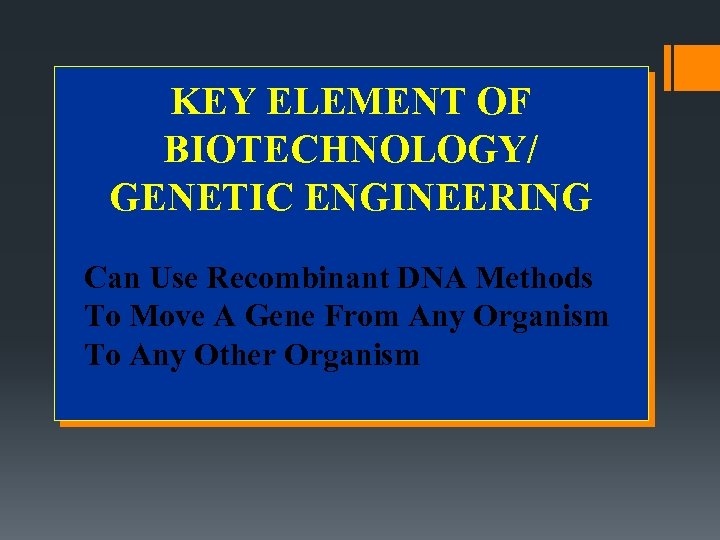 KEY ELEMENT OF BIOTECHNOLOGY/ GENETIC ENGINEERING

Can Use Recombinant DNA Methods To Move A Gene From Any Organism To Any Other Organism